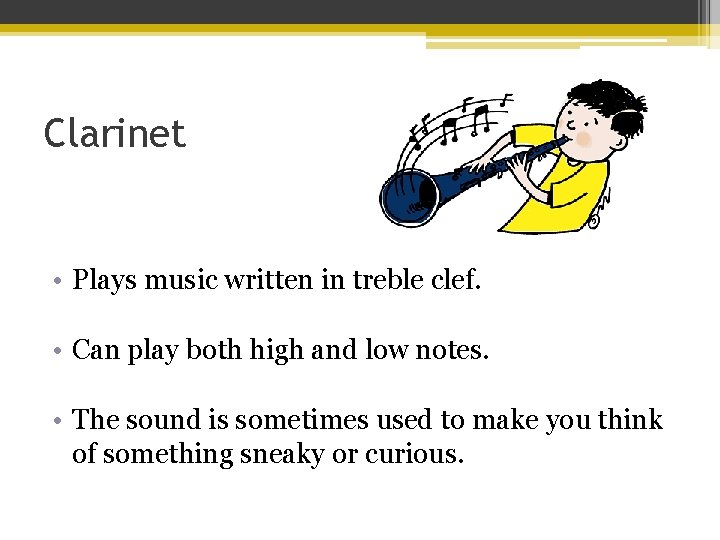 Clarinet

• Plays music written in treble clef.

• Can play both high and low notes.

• The sound is sometimes used to make you think of something sneaky or curious.